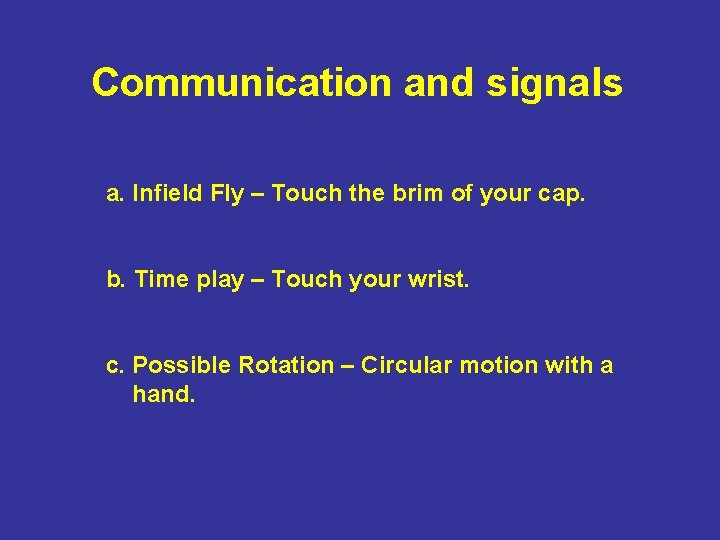 Communication and signals

a. Infield Fly – Touch the brim of your cap.

b. Time play – Touch your wrist.

c. Possible Rotation – Circular motion with a hand.